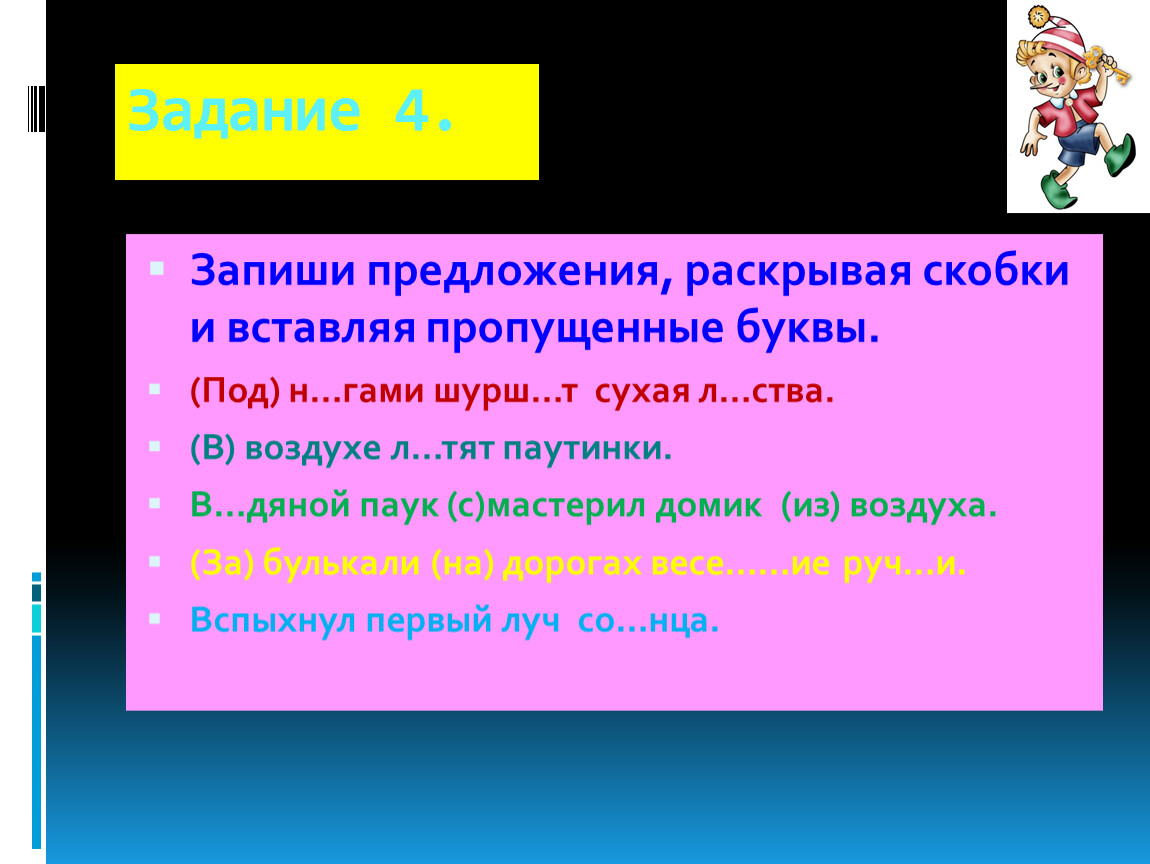 Задание 4.

Запиши предложения, раскрывая скобки и вставляя пропущенные буквы.

(Под) н…гами шурш…т сухая л…ства.

(В) воздухе л…тят паутинки.

В…дяной паук (с)мастерил домик (из) воздуха.

(За) булькали (на) дорогах весе……ие руч…и.

Вспыхнул первый луч со…нца.